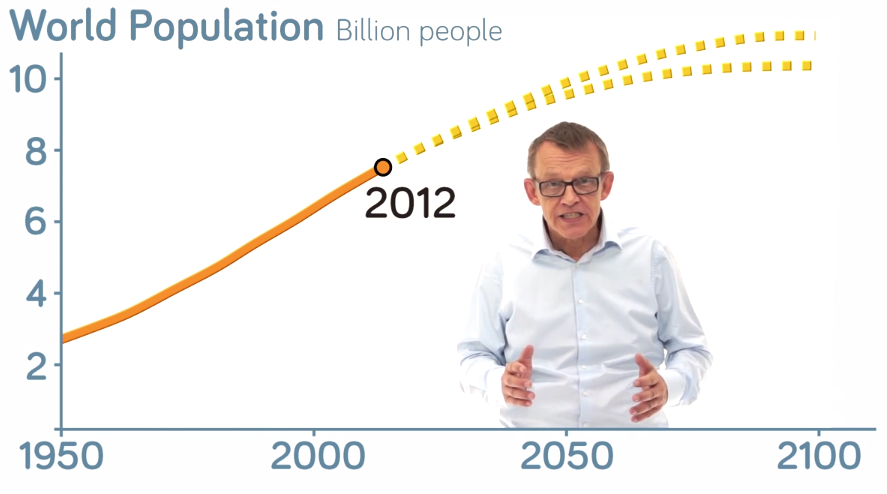 World Population Billion people

10
8
6
4
2

2012

1950
2000
2050
2100